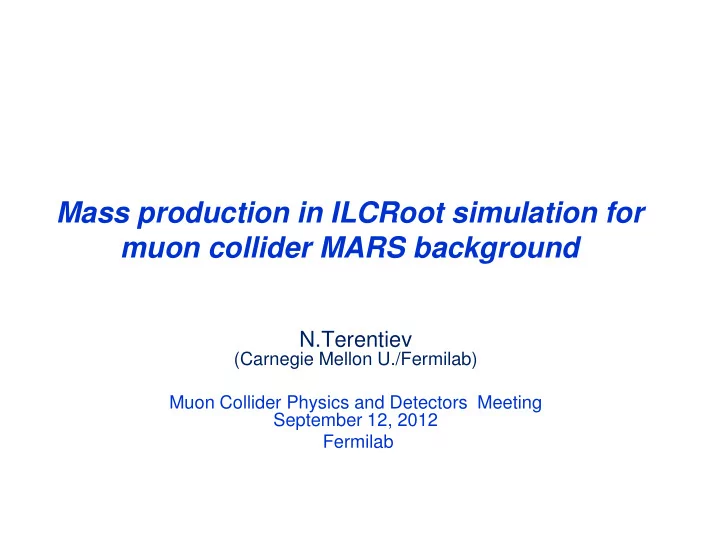 Mass production in ILCRoot simulation for muon collider MARS background

N.Terentiev
(Carnegie Mellon U./Fermilab)

Muon Collider Physics and Detectors Meeting
September 12, 2012
Fermilab